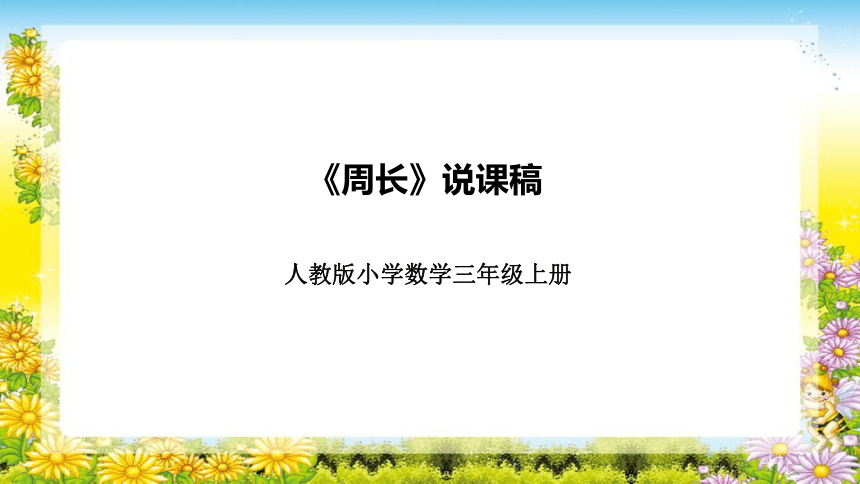 《周长》说课稿

人教版小学数学三年级上册